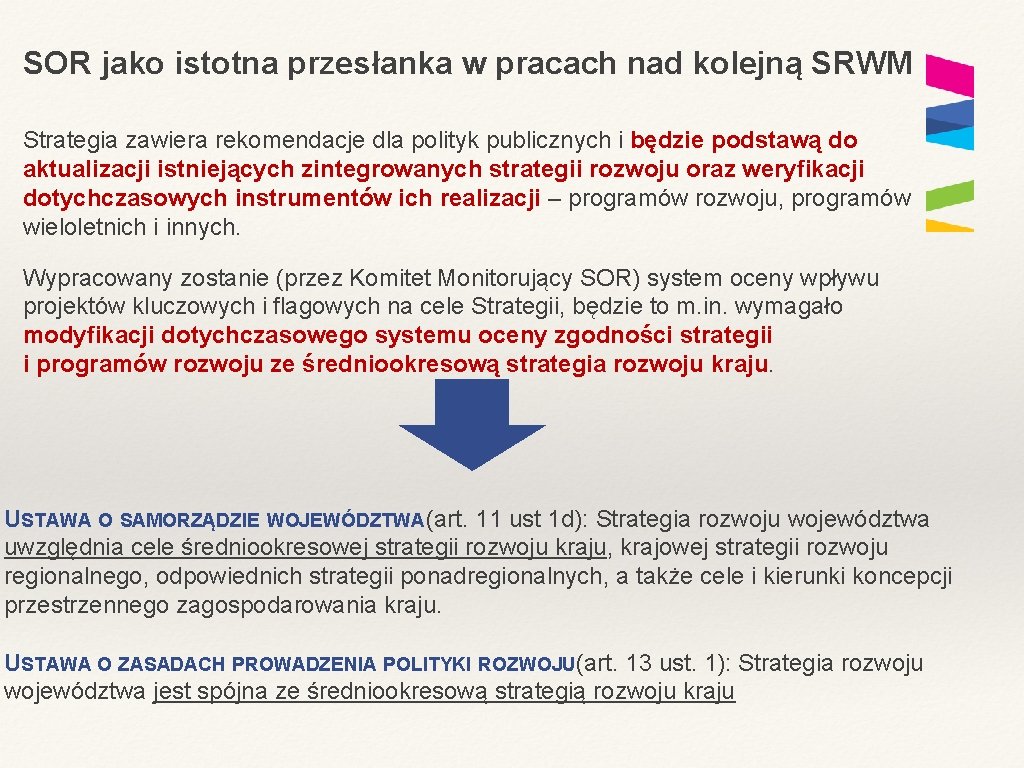 SOR jako istotna przesłanka w pracach nad kolejną SRWM

Strategia zawiera rekomendacje dla polityk publicznych i będzie podstawą do aktualizacji istniejących zintegrowanych strategii rozwoju oraz weryfikacji dotychczasowych instrumentów ich realizacji – programów rozwoju, programów wieloletnich i innych.

Wypracowany zostanie (przez Komitet Monitorujący SOR) system oceny wpływu projektów kluczowych i flagowych na cele Strategii, będzie to m.in. wymagało modyfikacji dotychczasowego systemu oceny zgodności strategii i programów rozwoju ze średniookresową strategia rozwoju kraju.

USTAWA O SAMORZĄDZIE WOJEWÓDZTWA(art. 11 ust 1d): Strategia rozwoju województwa uwzględnia cele średniookresowej strategii rozwoju kraju, krajowej strategii rozwoju regionalnego, odpowiednich strategii ponadregionalnych, a także cele i kierunki koncepcji przestrzennego zagospodarowania kraju.

USTAWA O ZASADACH PROWADZENIA POLITYKI ROZWOJU(art. 13 ust. 1): Strategia rozwoju województwa jest spójna ze średniookresową strategią rozwoju kraju